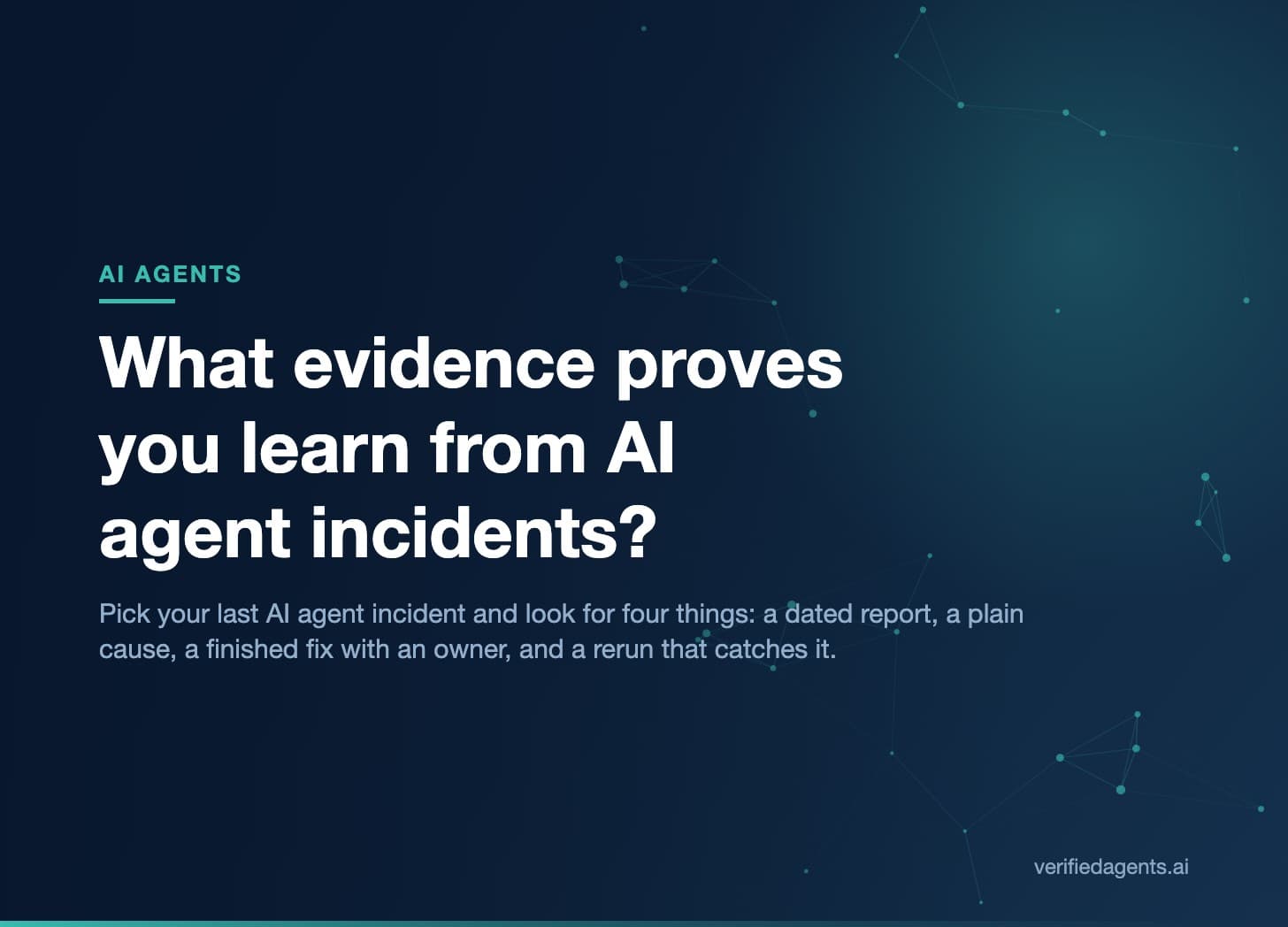 AI AGENTS

What evidence proves you learn from AI agent incidents?

Pick your last AI agent incident and look for four things: a dated report, a plain cause, a finished fix with an owner, and a rerun that catches it.

verifiedagents.ai